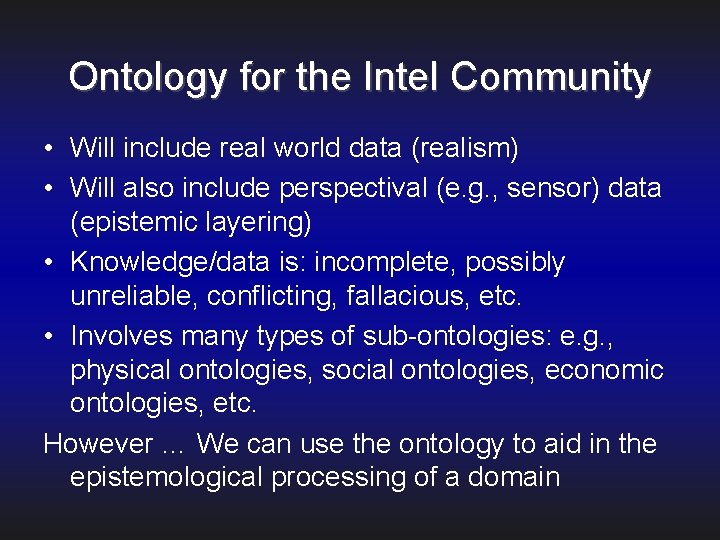 Ontology for the Intel Community

• Will include real world data (realism)
• Will also include perspectival (e.g., sensor) data (epistemic layering)
• Knowledge/data is: incomplete, possibly unreliable, conflicting, fallacious, etc.
• Involves many types of sub-ontologies: e.g., physical ontologies, social ontologies, economic ontologies, etc.

However … We can use the ontology to aid in the epistemological processing of a domain